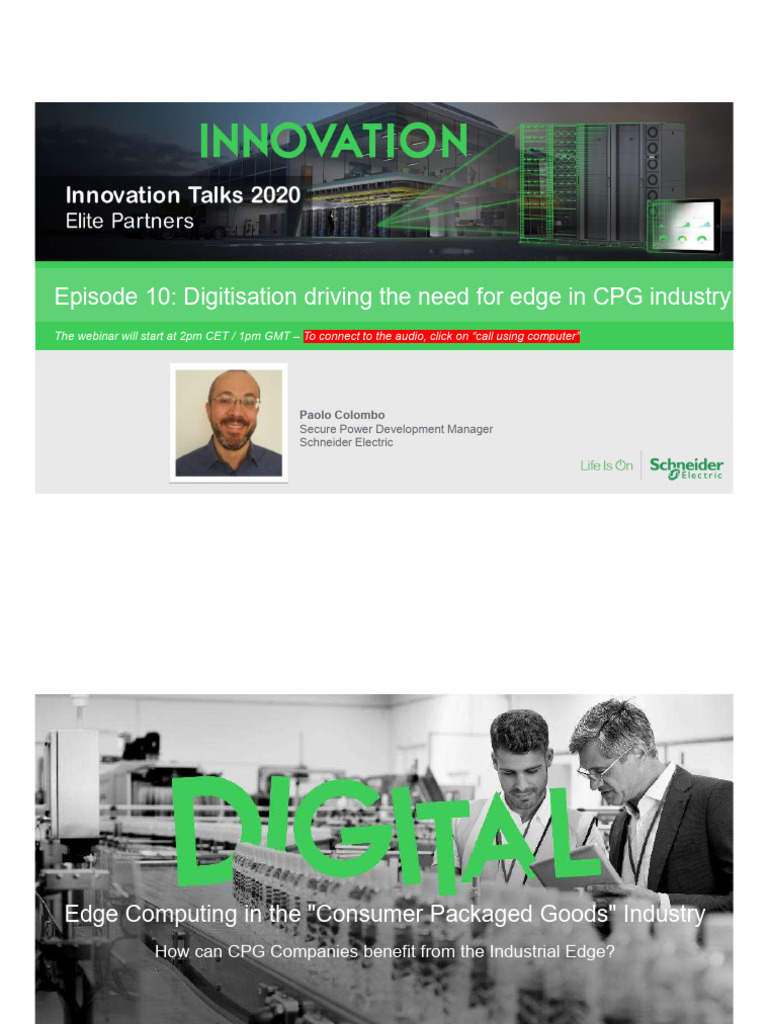 INNOVATION

Innovation Talks 2020
Elite Partners

Episode 10: Digitisation driving the need for edge in CPG industry

The webinar will start at 2pm CET / 1pm GMT – To connect to the audio, click on "call using computer"

Paolo Colombo
Secure Power Development Manager
Schneider Electric

Life Is On | Schneider Electric

DIGITAL

Edge Computing in the "Consumer Packaged Goods" Industry

How can CPG Companies benefit from the Industrial Edge?